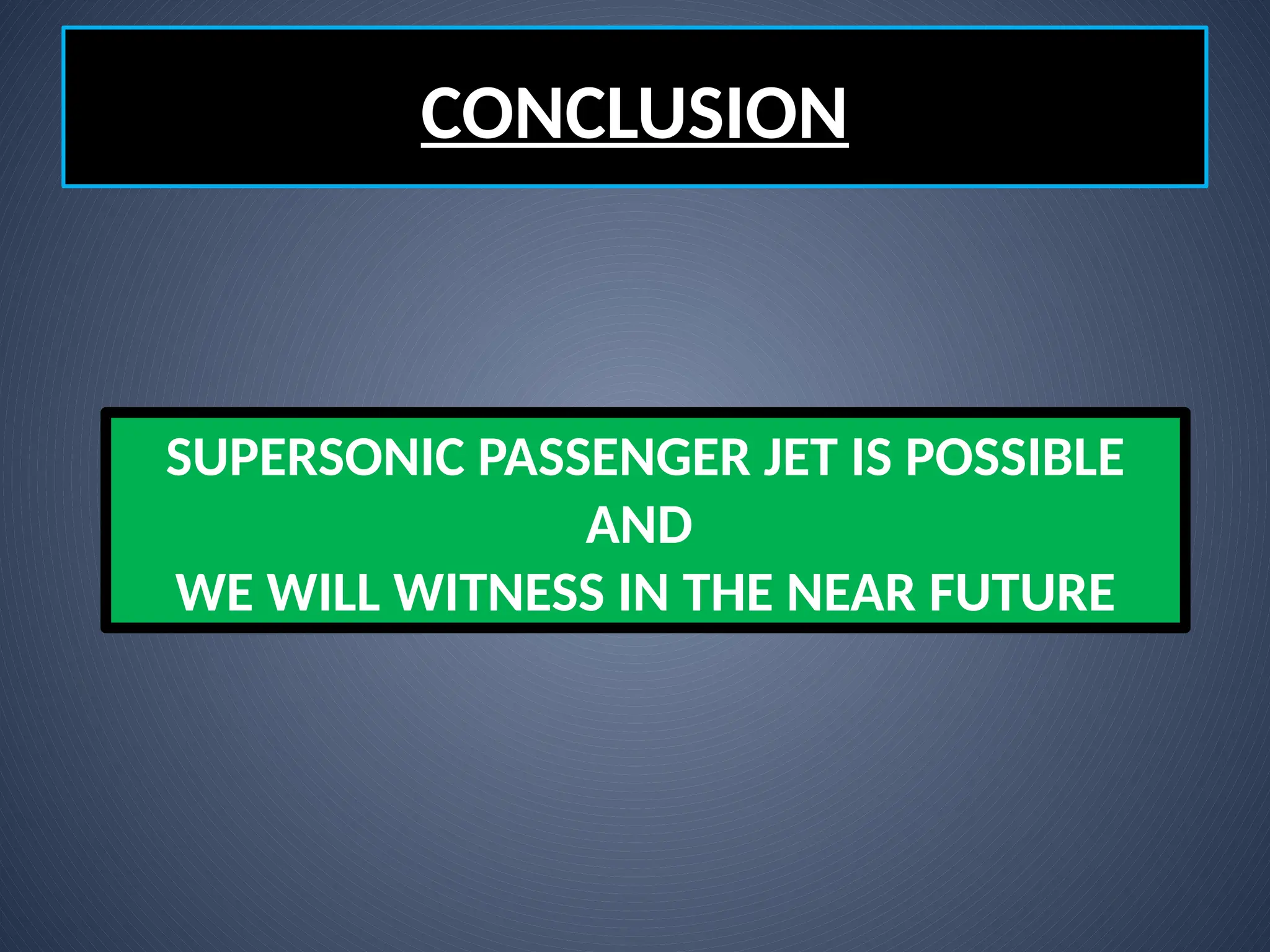 CONCLUSION

SUPERSONIC PASSENGER JET IS POSSIBLE
AND
WE WILL WITNESS IN THE NEAR FUTURE